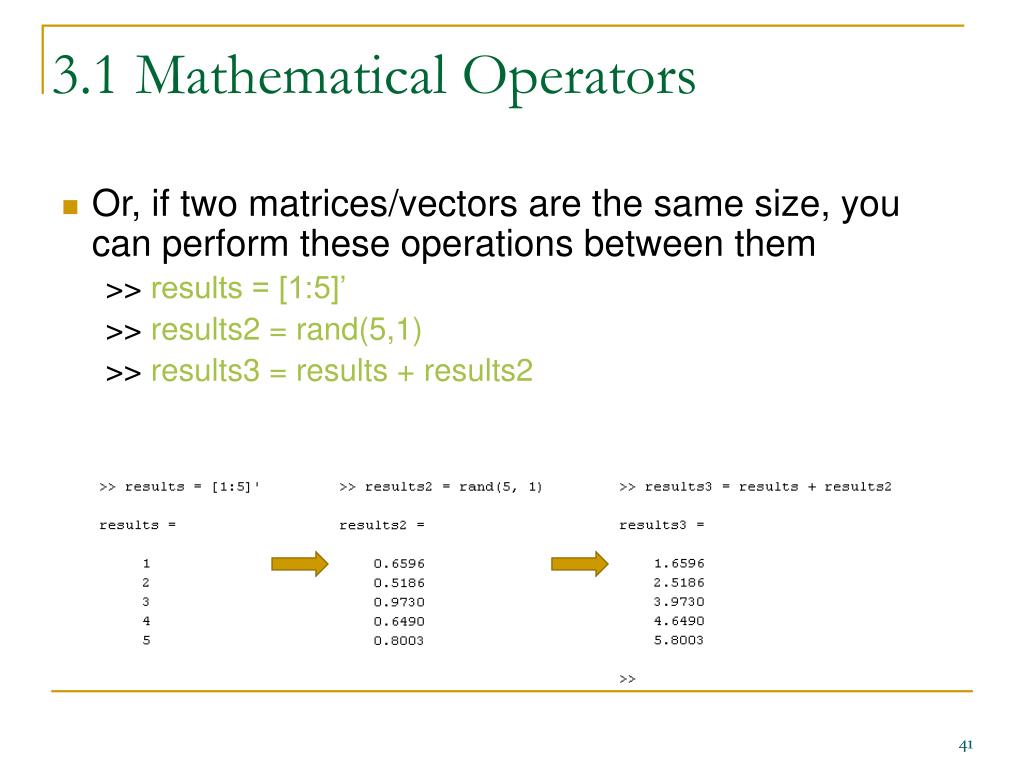 3.1 Mathematical Operators

Or, if two matrices/vectors are the same size, you can perform these operations between them

>> results = [1:5]'

>> results2 = rand(5,1)

>> results3 = results + results2

>> results = [1:5]'

results =

1
2
3
4
5

>> results2 = rand(5, 1)

results2 =

0.6596
0.5186
0.9730
0.6490
0.8003

>> results3 = results + results2

results3 =

1.6596
2.5186
3.9730
4.6490
5.8003

>>

41